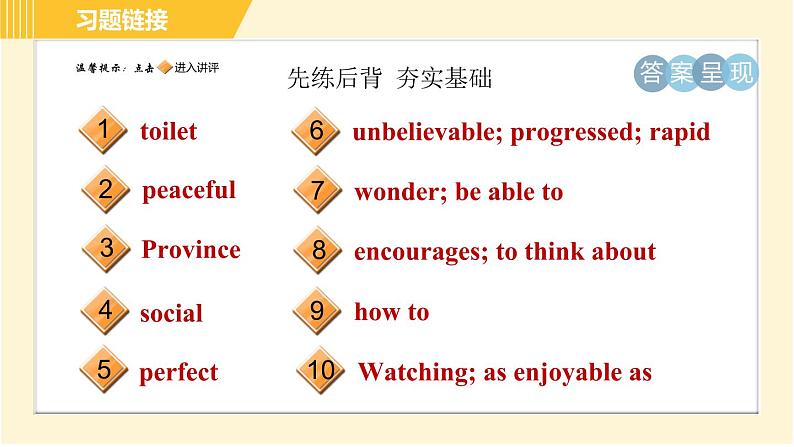 习题链接

温馨提示：点击 进入讲评

先练后背 夯实基础

答案呈现

1 toilet

2 peaceful

3 Province

4 social

5 perfect

6 unbelievable; progressed; rapid

7 wonder; be able to

8 encourages; to think about

9 how to

10 Watching; as enjoyable as